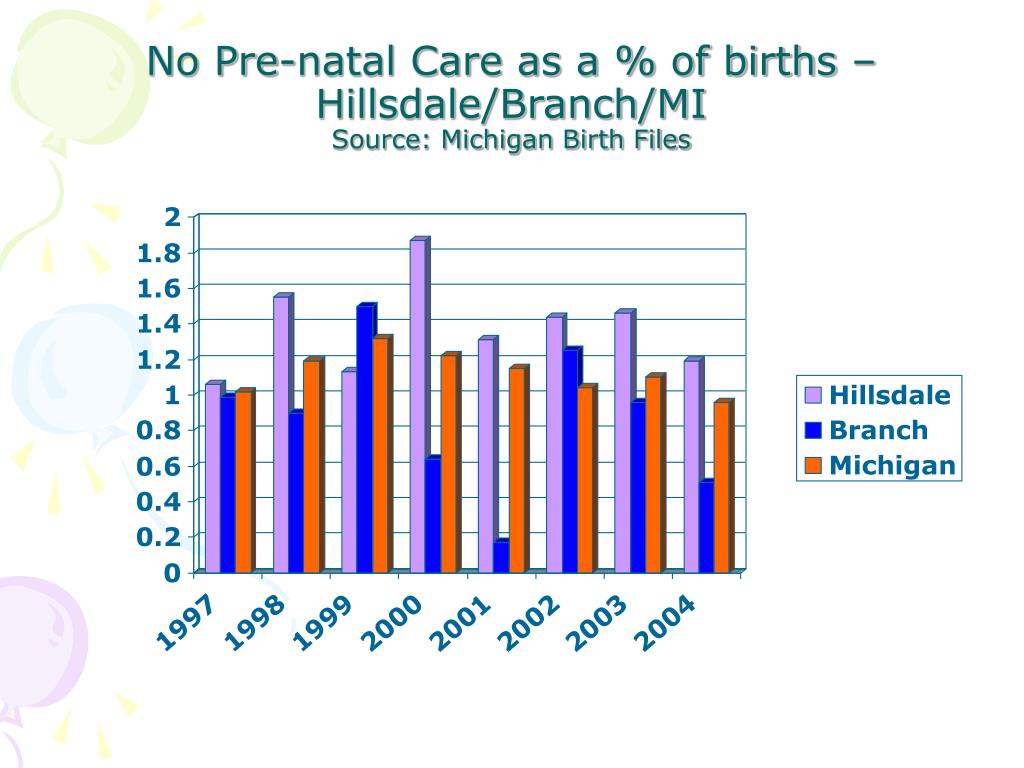 No Pre-natal Care as a % of births – Hillsdale/Branch/MI
Source: Michigan Birth Files

2
1.8
1.6
1.4
1.2
1
0.8
0.6
0.4
0.2
0

1997
1998
1999
2000
2001
2002
2003
2004

Hillsdale
Branch
Michigan